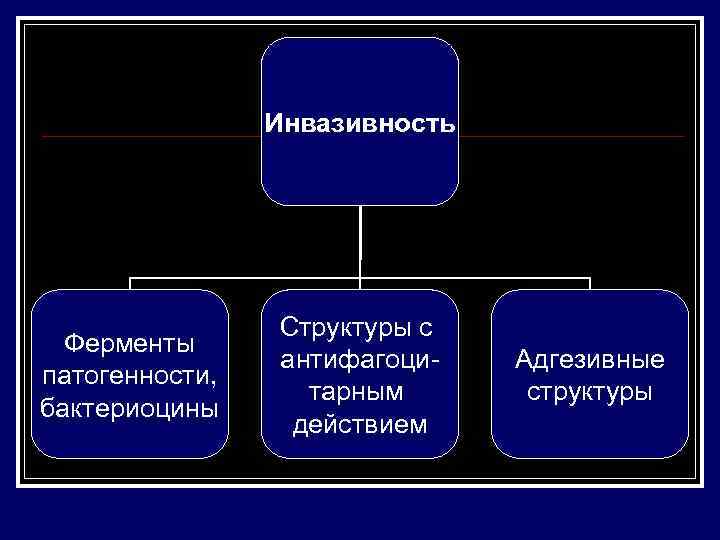 Инвазивность

Ферменты патогенности, бактериоцины

Структуры с антифагоцитарным действием

Адгезивные структуры